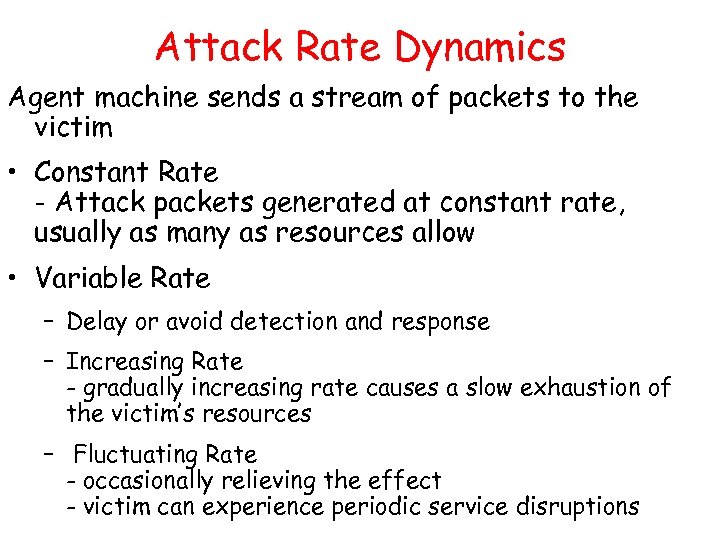 Attack Rate Dynamics

Agent machine sends a stream of packets to the victim

• Constant Rate
- Attack packets generated at constant rate, usually as many as resources allow

• Variable Rate

– Delay or avoid detection and response

– Increasing Rate
- gradually increasing rate causes a slow exhaustion of the victim's resources

– Fluctuating Rate
- occasionally relieving the effect
- victim can experience periodic service disruptions